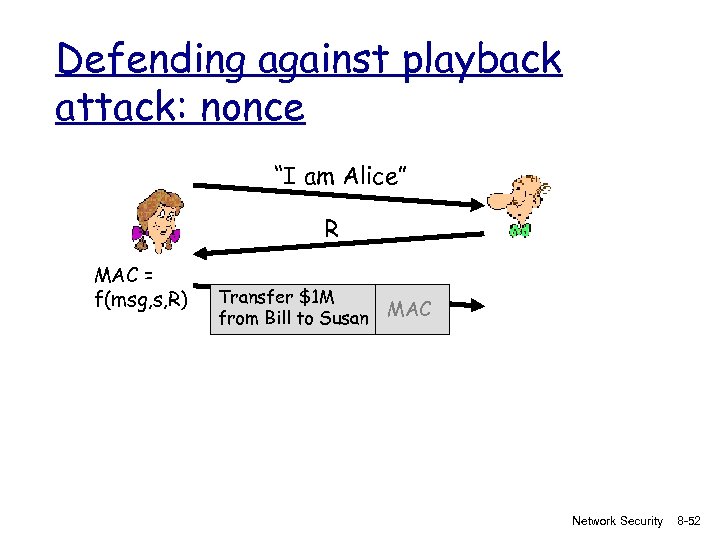 Defending against playback attack: nonce

"I am Alice"

R

MAC = f(msg,s,R)

Transfer \$1M from Bill to Susan

MAC

Network Security 8-52